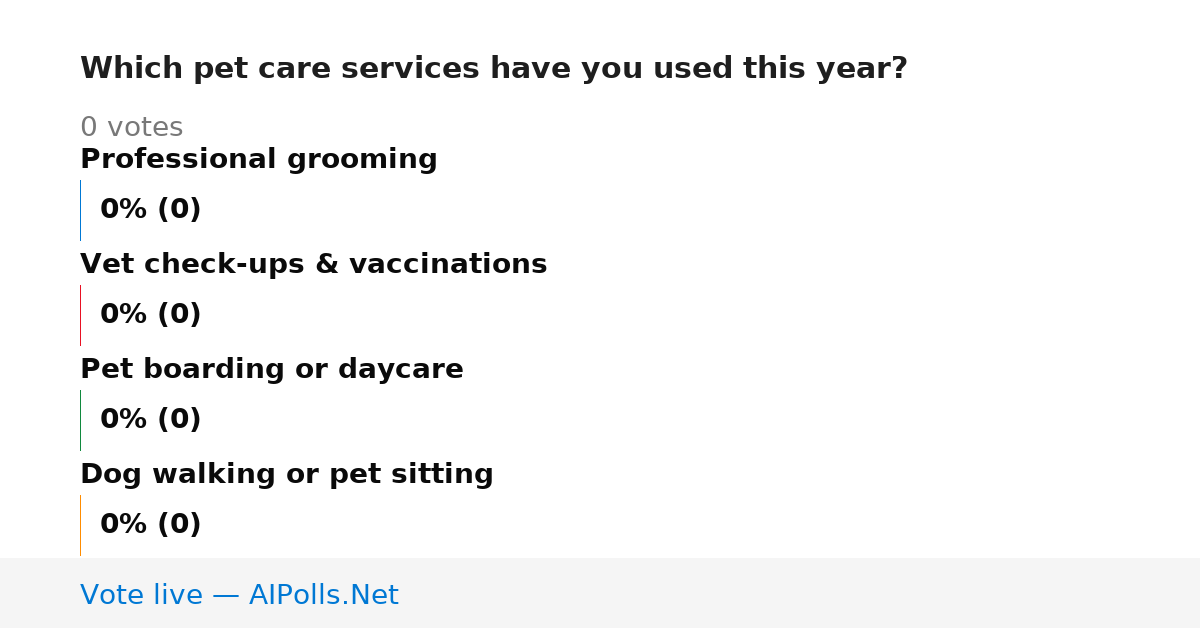 Which pet care services have you used this year?

0 votes

Professional grooming

0% (0)

Vet check-ups & vaccinations

0% (0)

Pet boarding or daycare

0% (0)

Dog walking or pet sitting

0% (0)

Vote live — AIPolls.Net